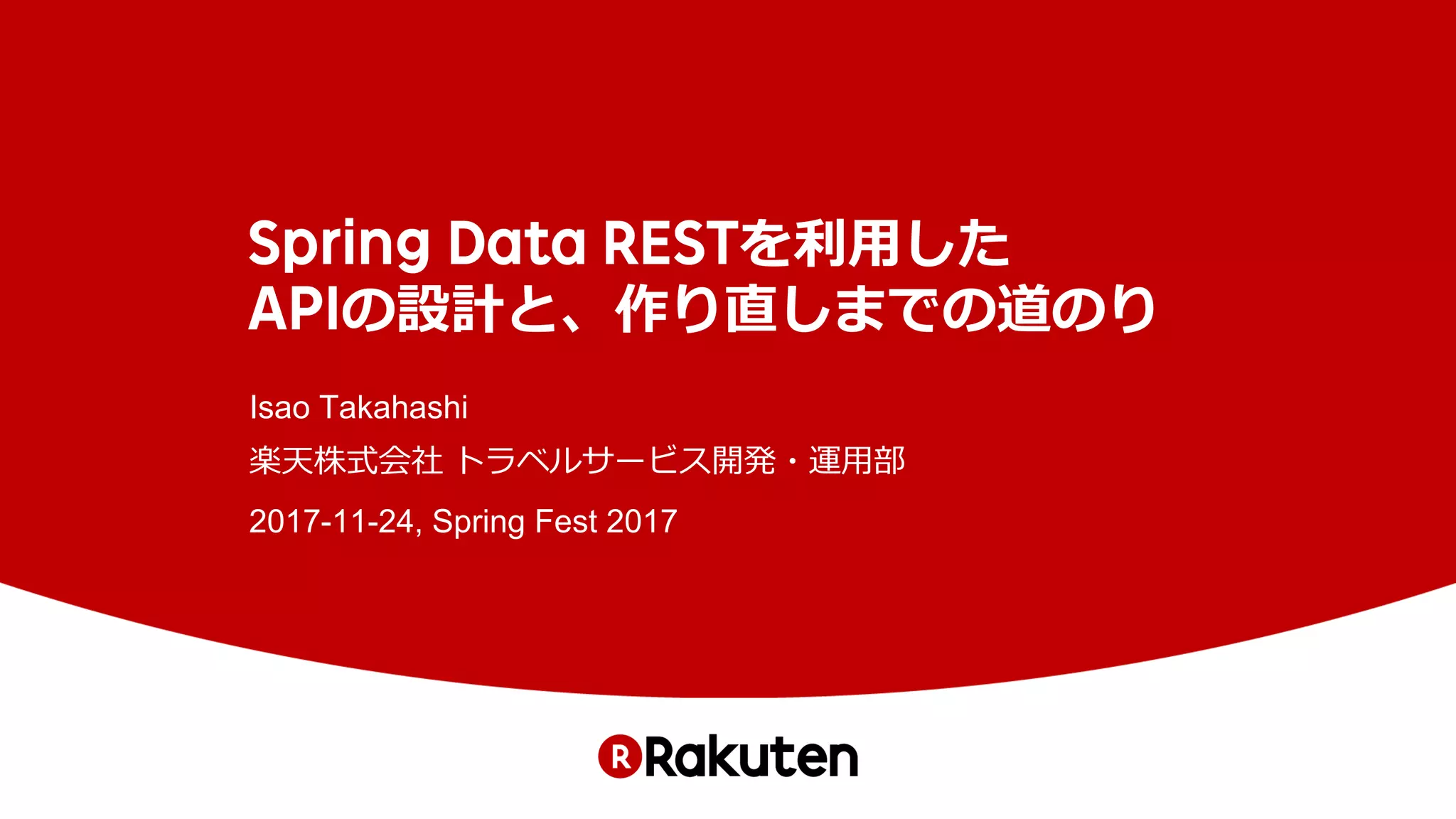 Spring Data RESTを利用した
APIの設計と、作り直しまでの道のり

Isao Takahashi

楽天株式会社 トラベルサービス開発・運用部

2017-11-24, Spring Fest 2017

R Rakuten